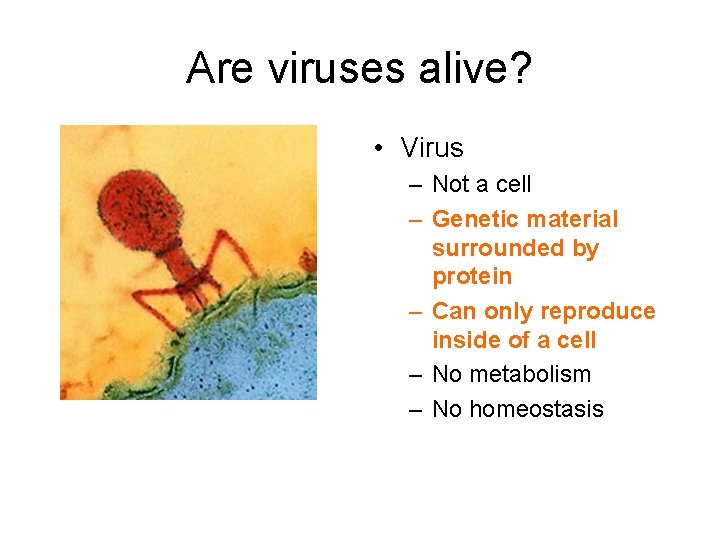 Are viruses alive?

• Virus
– Not a cell
– Genetic material surrounded by protein
– Can only reproduce inside of a cell
– No metabolism
– No homeostasis